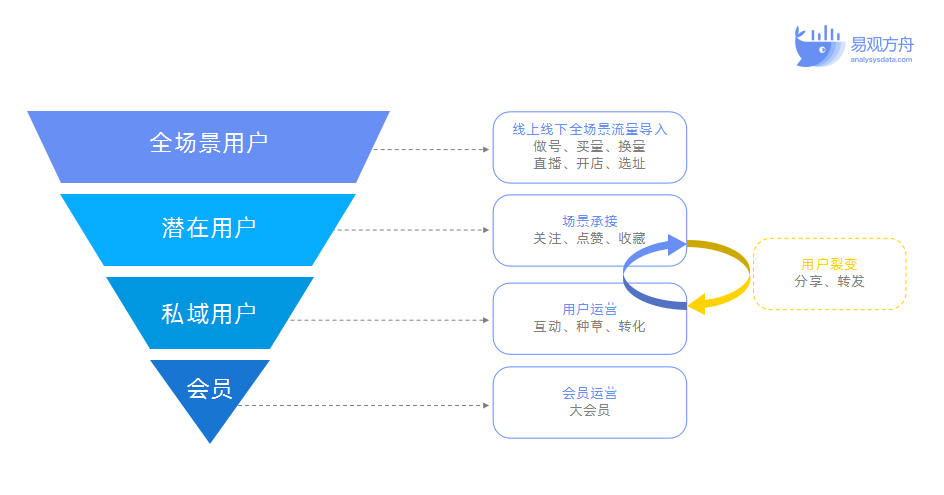 易观方舟
analysysdata.com

全场景用户

潜在用户

私域用户

会员

线上线下全场景流量导入
做号、买量、换量
直播、开店、选址

场景承接
关注、点赞、收藏

用户运营
互动、种草、转化

会员运营
大会员

用户裂变
分享、转发